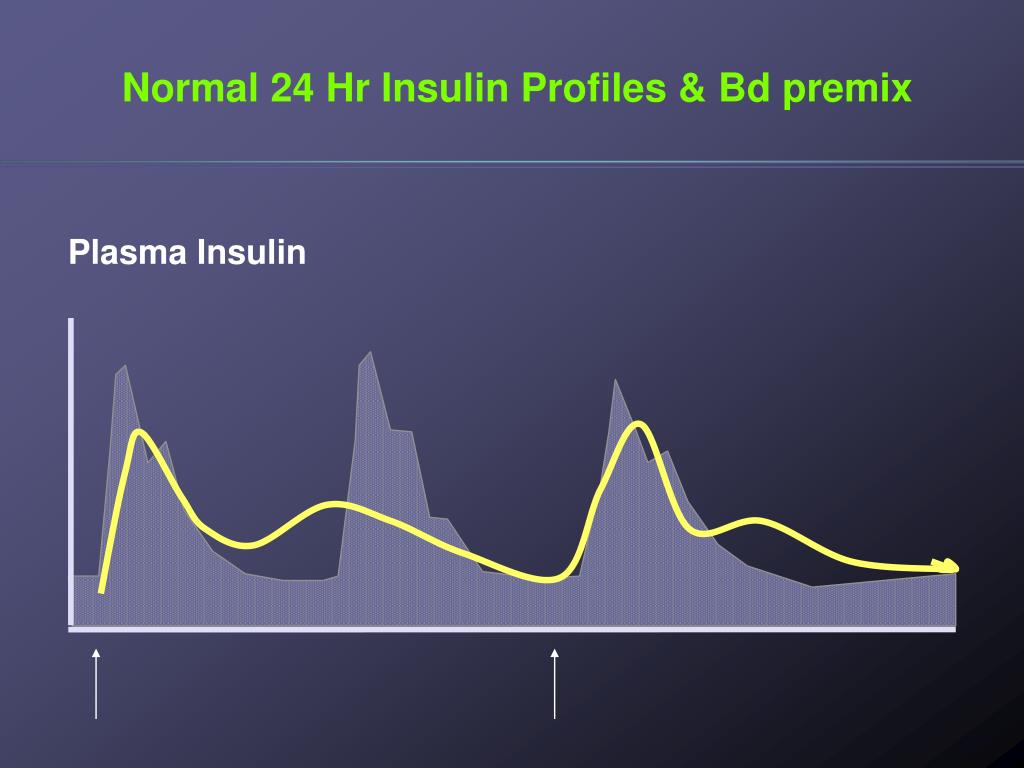 Normal 24 Hr Insulin Profiles & Bd premix

Plasma Insulin